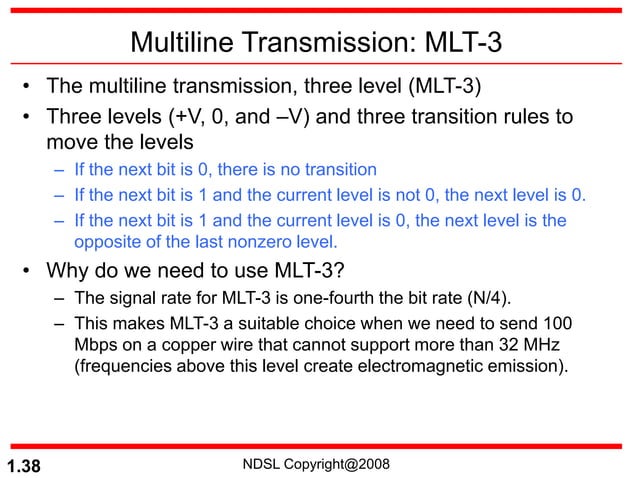 Multiline Transmission: MLT-3

• The multiline transmission, three level (MLT-3)
• Three levels (+V, 0, and –V) and three transition rules to move the levels
  – If the next bit is 0, there is no transition
  – If the next bit is 1 and the current level is not 0, the next level is 0.
  – If the next bit is 1 and the current level is 0, the next level is the opposite of the last nonzero level.
• Why do we need to use MLT-3?
  – The signal rate for MLT-3 is one-fourth the bit rate (N/4).
  – This makes MLT-3 a suitable choice when we need to send 100 Mbps on a copper wire that cannot support more than 32 MHz (frequencies above this level create electromagnetic emission).

1.38

NDSL Copyright@2008